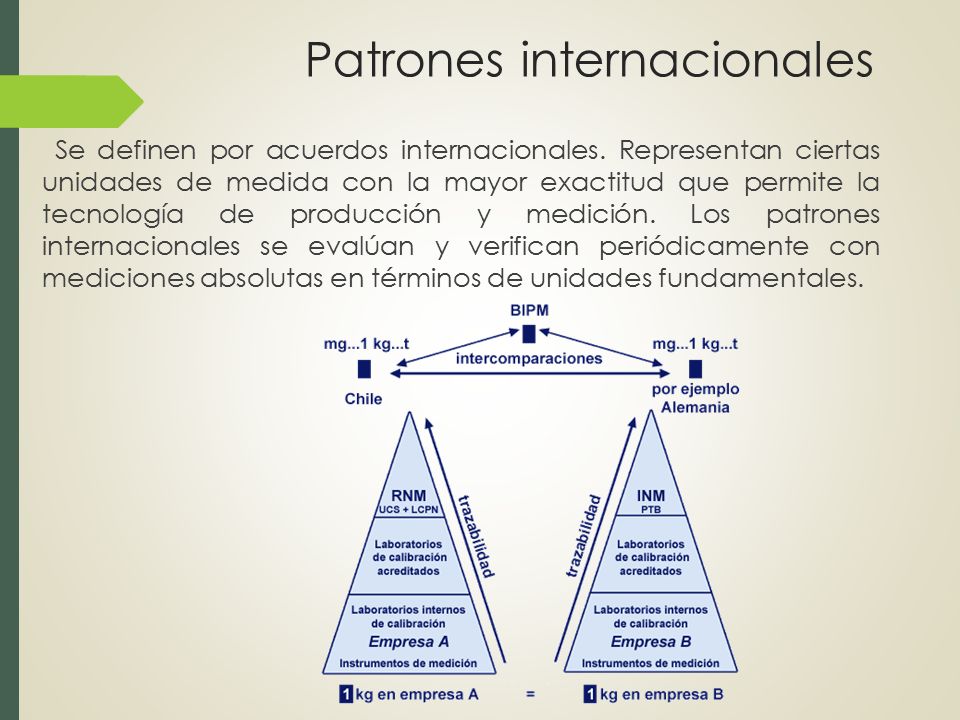 Patrones internacionales

Se definen por acuerdos internacionales. Representan ciertas unidades de medida con la mayor exactitud que permite la tecnología de producción y medición. Los patrones internacionales se evalúan y verifican periódicamente con mediciones absolutas en términos de unidades fundamentales.

BIPM

mg...1 kg...t

intercomparaciones

mg...1 kg...t

Chile

por ejemplo Alemania

RNM
UCS + LCPN

Laboratorios de calibración acreditados

Laboratorios internos de calibración
Empresa A

Instrumentos de medición

trazabilidad

INM
PTB

Laboratorios de calibración acreditados

Laboratorios internos de calibración
Empresa B

Instrumentos de medición

trazabilidad

1 kg en empresa A = 1 kg en empresa B